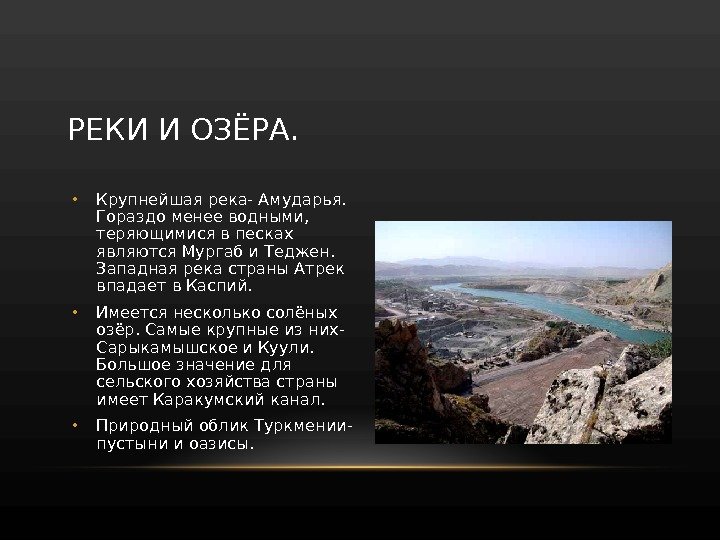 РЕКИ И ОЗЁРА.

• Крупнейшая река- Амударья. Гораздо менее водными, теряющимися в песках являются Мургаб и Теджен. Западная река страны Атрек впадает в Каспий.

• Имеется несколько солёных озёр. Самые крупные из них- Сарыкамышское и Куули. Большое значение для сельского хозяйства страны имеет Каракумский канал.

• Природный облик Туркмении- пустыни и оазисы.